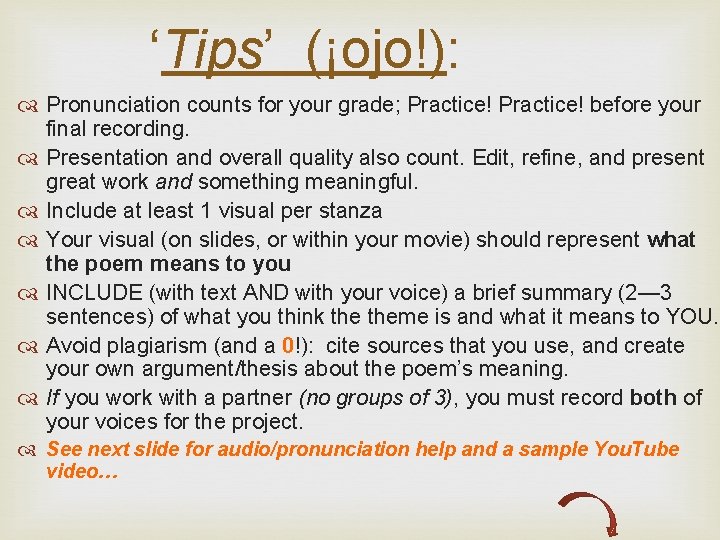 ‘Tips’ (¡ojo!):

Pronunciation counts for your grade; Practice! Practice! before your final recording.

Presentation and overall quality also count. Edit, refine, and present great work and something meaningful.

Include at least 1 visual per stanza

Your visual (on slides, or within your movie) should represent what the poem means to you

INCLUDE (with text AND with your voice) a brief summary (2—3 sentences) of what you think the theme is and what it means to YOU.

Avoid plagiarism (and a 0!): cite sources that you use, and create your own argument/thesis about the poem’s meaning.

If you work with a partner (no groups of 3), you must record both of your voices for the project.

See next slide for audio/pronunciation help and a sample YouTube video…